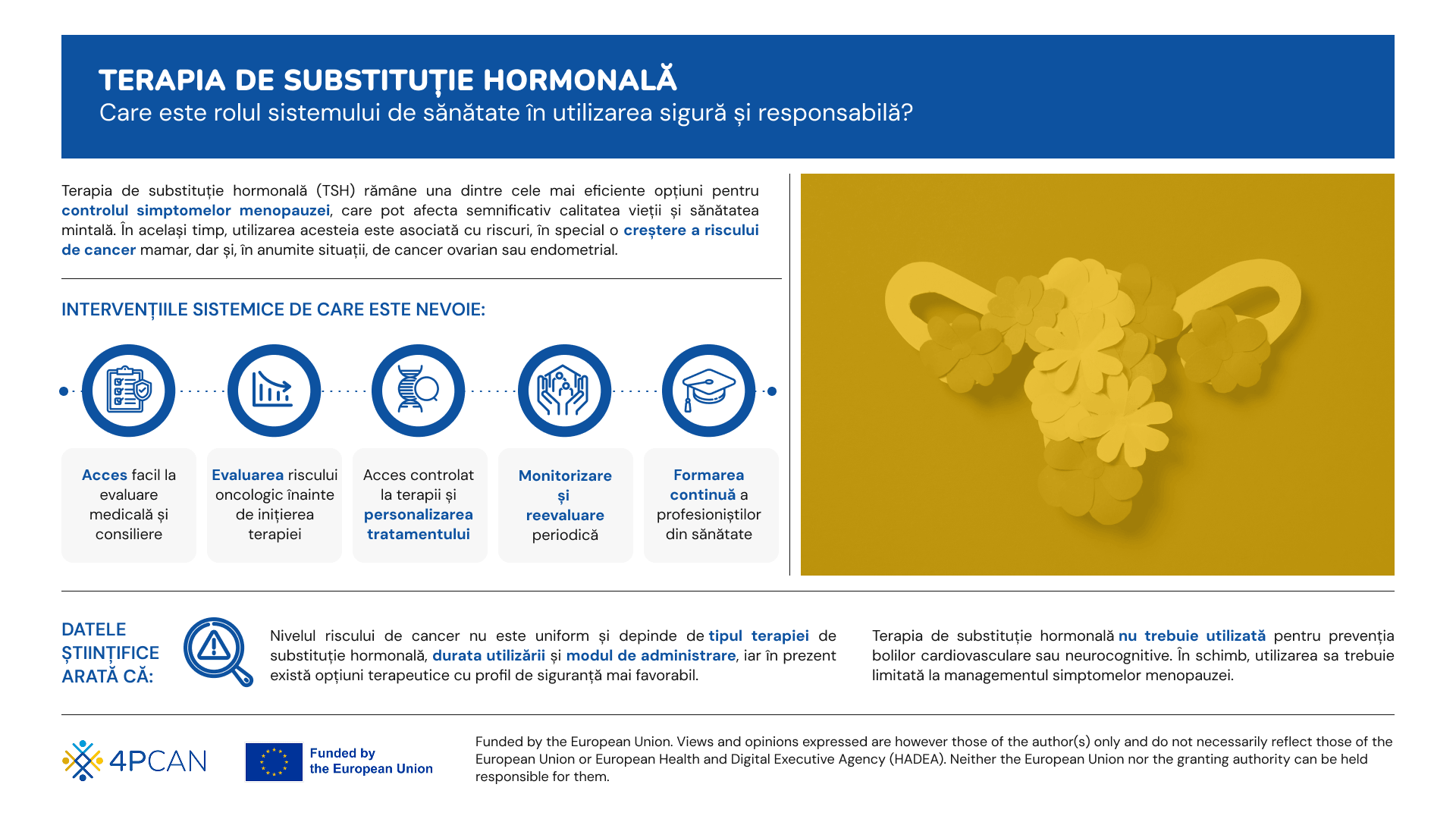 TERAPIA DE SUBSTITUȚIE HORMONALĂ
Care este rolul sistemului de sănătate în utilizarea sigură și responsabilă?

Terapia de substituție hormonală (TSH) rămâne una dintre cele mai eficiente opțiuni pentru controlul simptomelor menopauzei, care pot afecta semnificativ calitatea vieții și sănătatea mintală. În același timp, utilizarea acesteia este asociată cu riscuri, în special o creștere a riscului de cancer mamar, dar și, în anumite situații, de cancer ovarian sau endometrial.

INTERVENȚIILE SISTEMICE DE CARE ESTE NEVOIE:

Acces facil la evaluare medicală și consiliere

Evaluarea riscului oncologic înainte de inițierea terapiei

Acces controlat la terapii și personalizarea tratamentului

Monitorizare și reevaluare periodică

Formarea continuă a profesioniștilor din sănătate

DATELE ȘTIINȚIFICE ARATĂ CĂ:

Nivelul riscului de cancer nu este uniform și depinde de tipul terapiei de substituție hormonală, durata utilizării și modul de administrare, iar în prezent există opțiuni terapeutice cu profil de siguranță mai favorabil.

Terapia de substituție hormonală nu trebuie utilizată pentru prevenția bolilor cardiovasculare sau neurocognitive. În schimb, utilizarea sa trebuie limitată la managementul simptomelor menopauzei.

4PCAN

Funded by the European Union

Funded by the European Union. Views and opinions expressed are however those of the author(s) only and do not necessarily reflect those of the European Union or European Health and Digital Executive Agency (HADEA). Neither the European Union nor the granting authority can be held responsible for them.